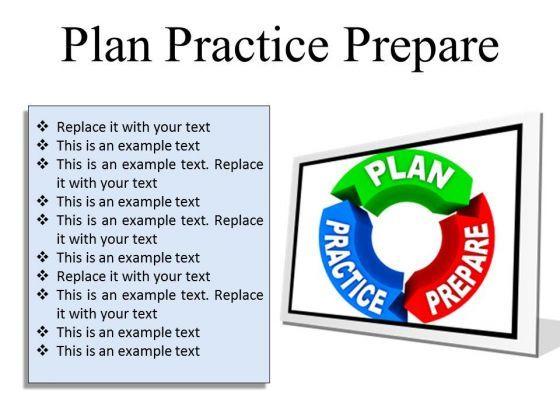 Plan Practice Prepare

❖ Replace it with your text
❖ This is an example text
❖ This is an example text. Replace it with your text
❖ This is an example text
❖ This is an example text. Replace it with your text
❖ This is an example text
❖ Replace it with your text
❖ This is an example text. Replace it with your text
❖ This is an example text
❖ This is an example text

PLAN
PREPARE
PRACTICE